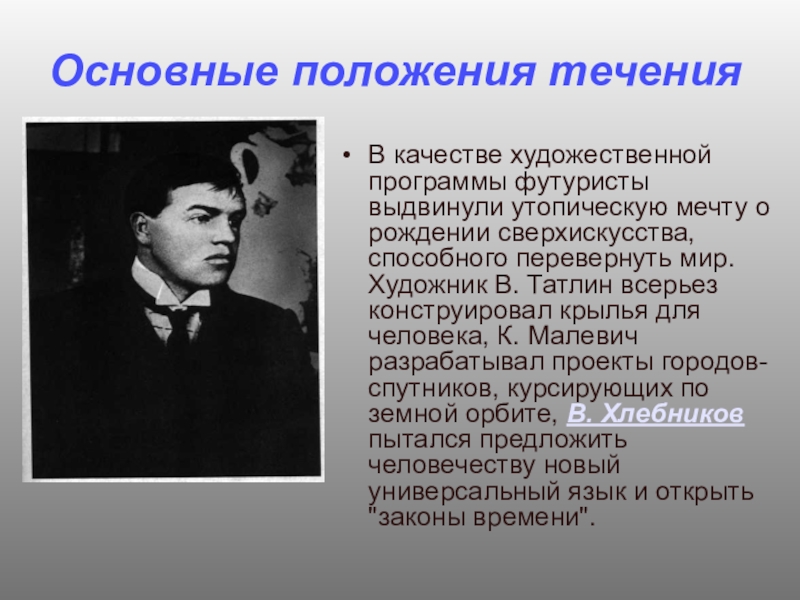 Основные положения течения

• В качестве художественной программы футуристы выдвинули утопическую мечту о рождении сверхискусства, способного перевернуть мир. Художник В. Татлин всерьез конструировал крылья для человека, К. Малевич разрабатывал проекты городов-спутников, курсирующих по земной орбите, В. Хлебников пытался предложить человечеству новый универсальный язык и открыть "законы времени".